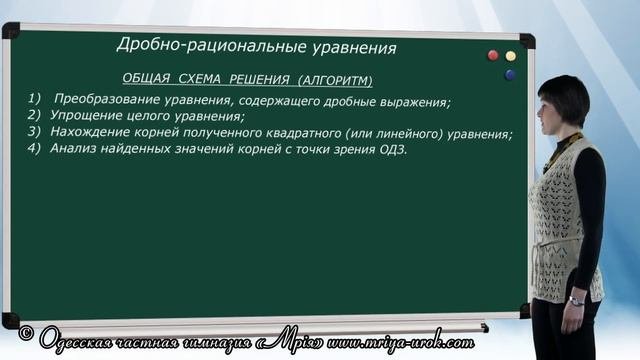 Дробно-рациональные уравнения

ОБЩАЯ СХЕМА РЕШЕНИЯ (АЛГОРИТМ)

1) Преобразование уравнения, содержащего дробные выражения;
2) Упрощение целого уравнения;
3) Нахождение корней полученного квадратного (или линейного) уравнения;
4) Анализ найденных значений корней с точки зрения ОДЗ.

© Одесская частная гимназия «Мрія» www.mriya-urok.com